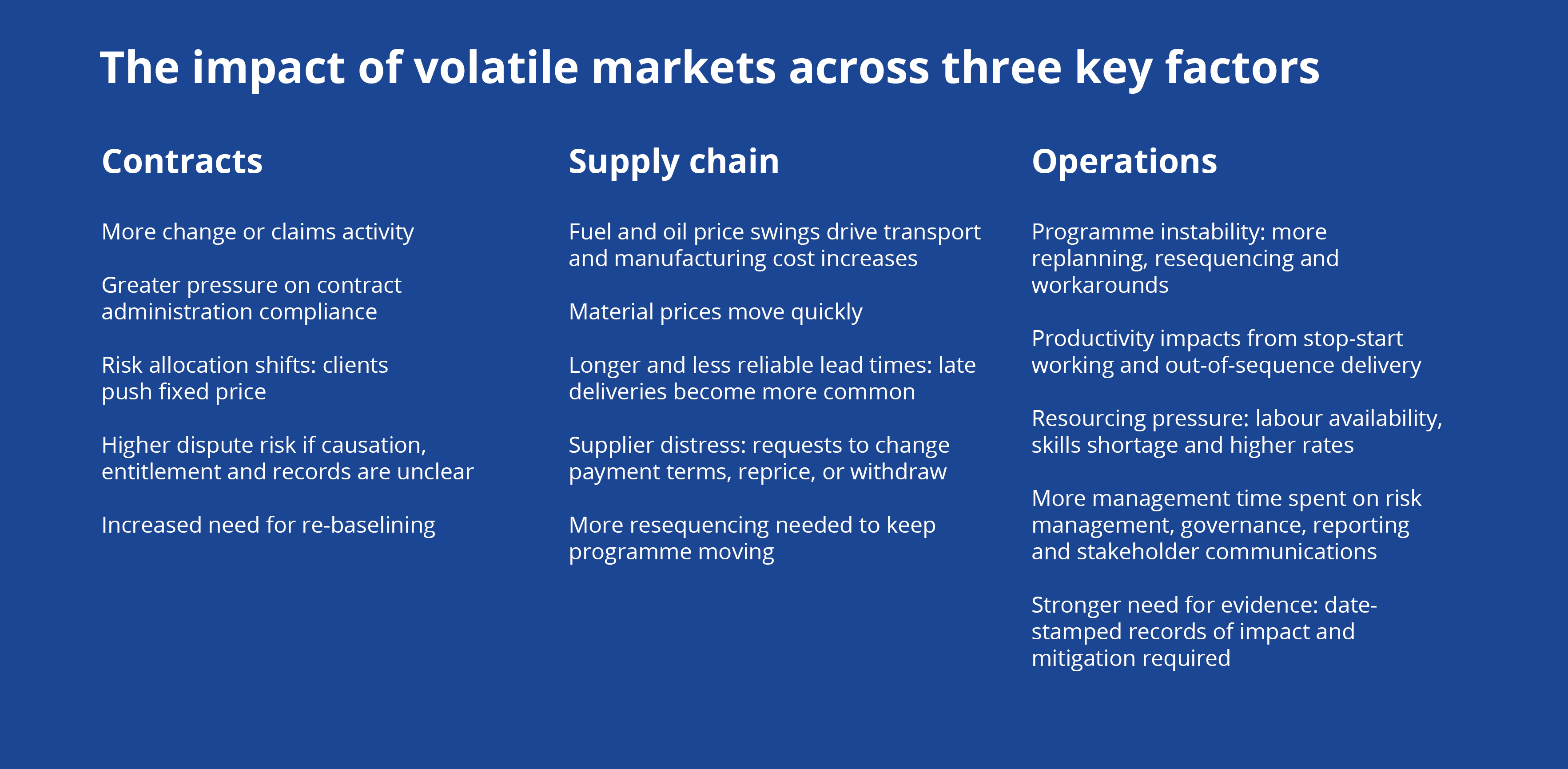 The impact of volatile markets across three key factors

Contracts

More change or claims activity

Greater pressure on contract administration compliance

Risk allocation shifts: clients push fixed price

Higher dispute risk if causation, entitlement and records are unclear

Increased need for re-baselining

Supply chain

Fuel and oil price swings drive transport and manufacturing cost increases

Material prices move quickly

Longer and less reliable lead times: late deliveries become more common

Supplier distress: requests to change payment terms, reprice, or withdraw

More resequencing needed to keep programme moving

Operations

Programme instability: more replanning, resequencing and workarounds

Productivity impacts from stop-start working and out-of-sequence delivery

Resourcing pressure: labour availability, skills shortage and higher rates

More management time spent on risk management, governance, reporting and stakeholder communications

Stronger need for evidence: date-stamped records of impact and mitigation required